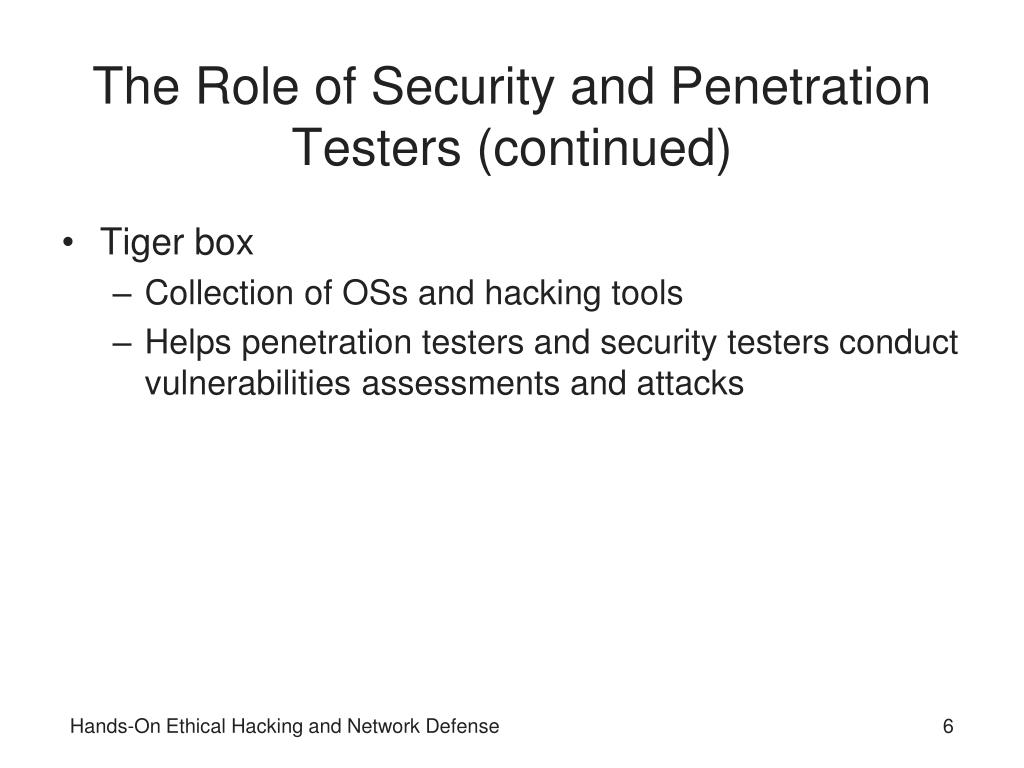 The Role of Security and Penetration Testers (continued)

• Tiger box
– Collection of OSs and hacking tools
– Helps penetration testers and security testers conduct vulnerabilities assessments and attacks

Hands-On Ethical Hacking and Network Defense

6